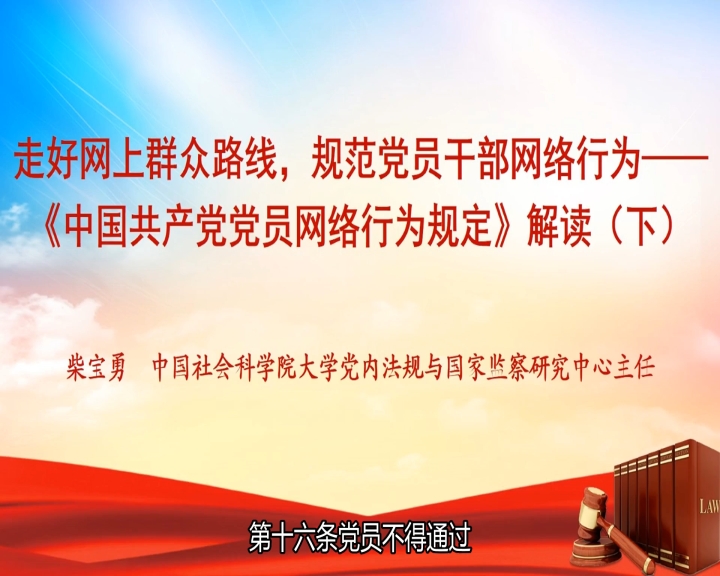 走好网上群众路线，规范党员干部网络行为——《中国共产党党员网络行为规定》解读（下）

柴宝勇　中国社会科学院大学党内法规与国家监察研究中心主任

LAW

第十六条党员不得通过